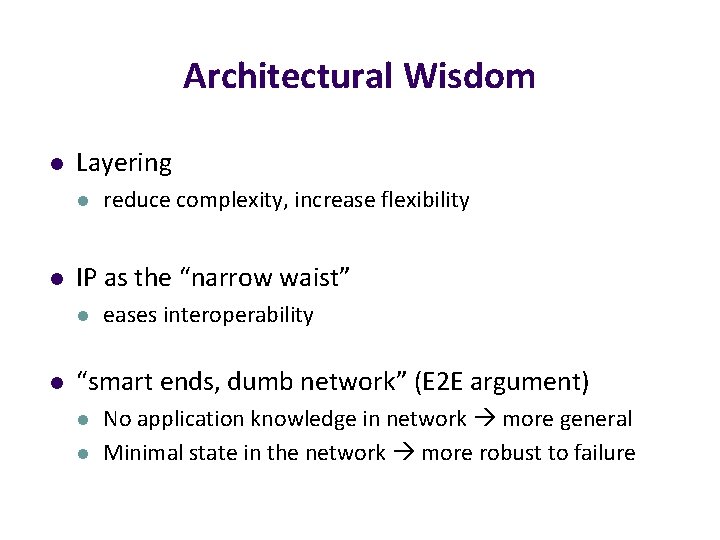 Architectural Wisdom

- Layering
  - reduce complexity, increase flexibility

- IP as the “narrow waist”
  - eases interoperability

- “smart ends, dumb network” (E2E argument)
  - No application knowledge in network → more general
  - Minimal state in the network → more robust to failure